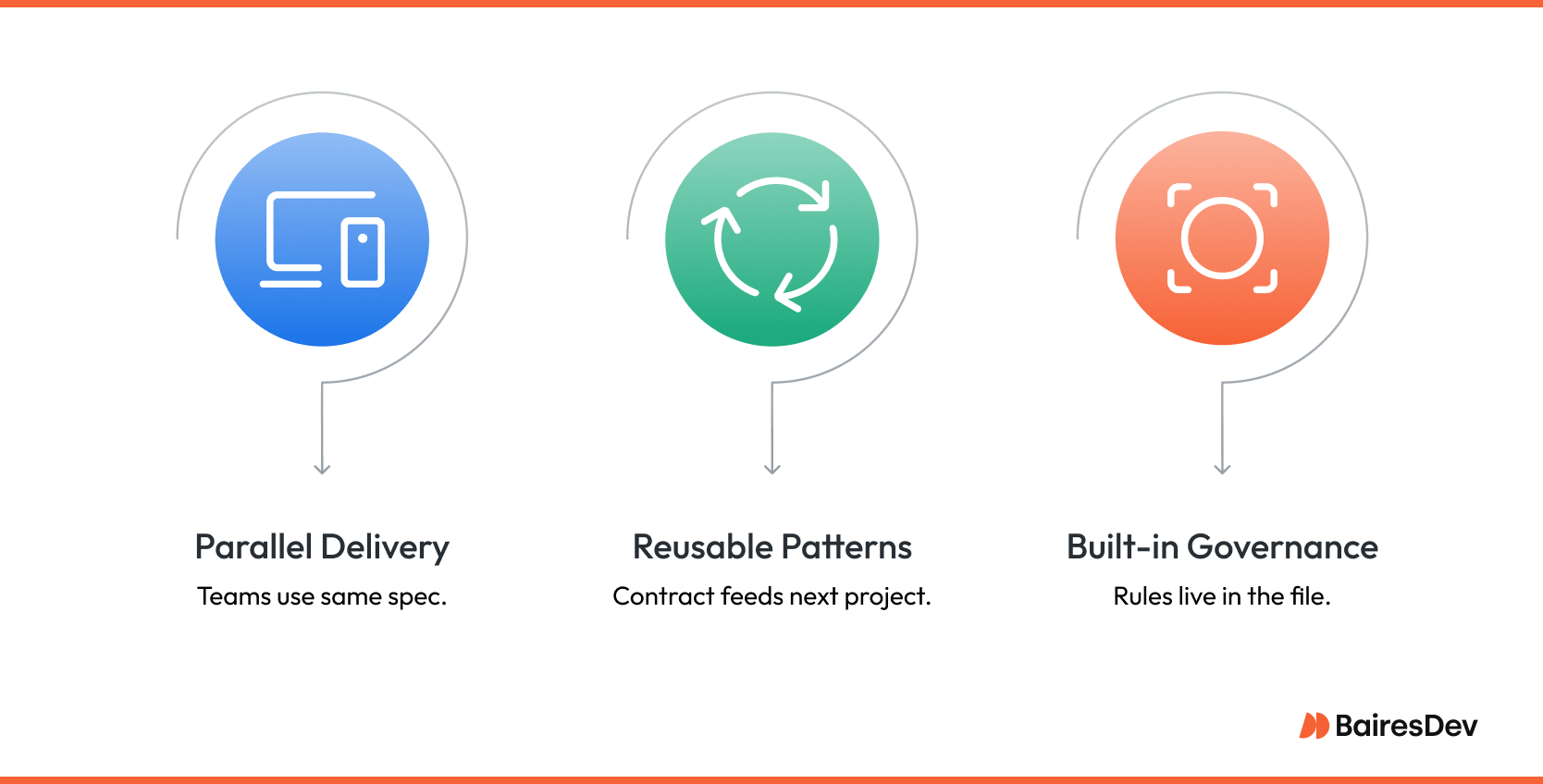 Parallel Delivery
Teams use same spec.

Reusable Patterns
Contract feeds next project.

Built-in Governance
Rules live in the file.

BairesDev